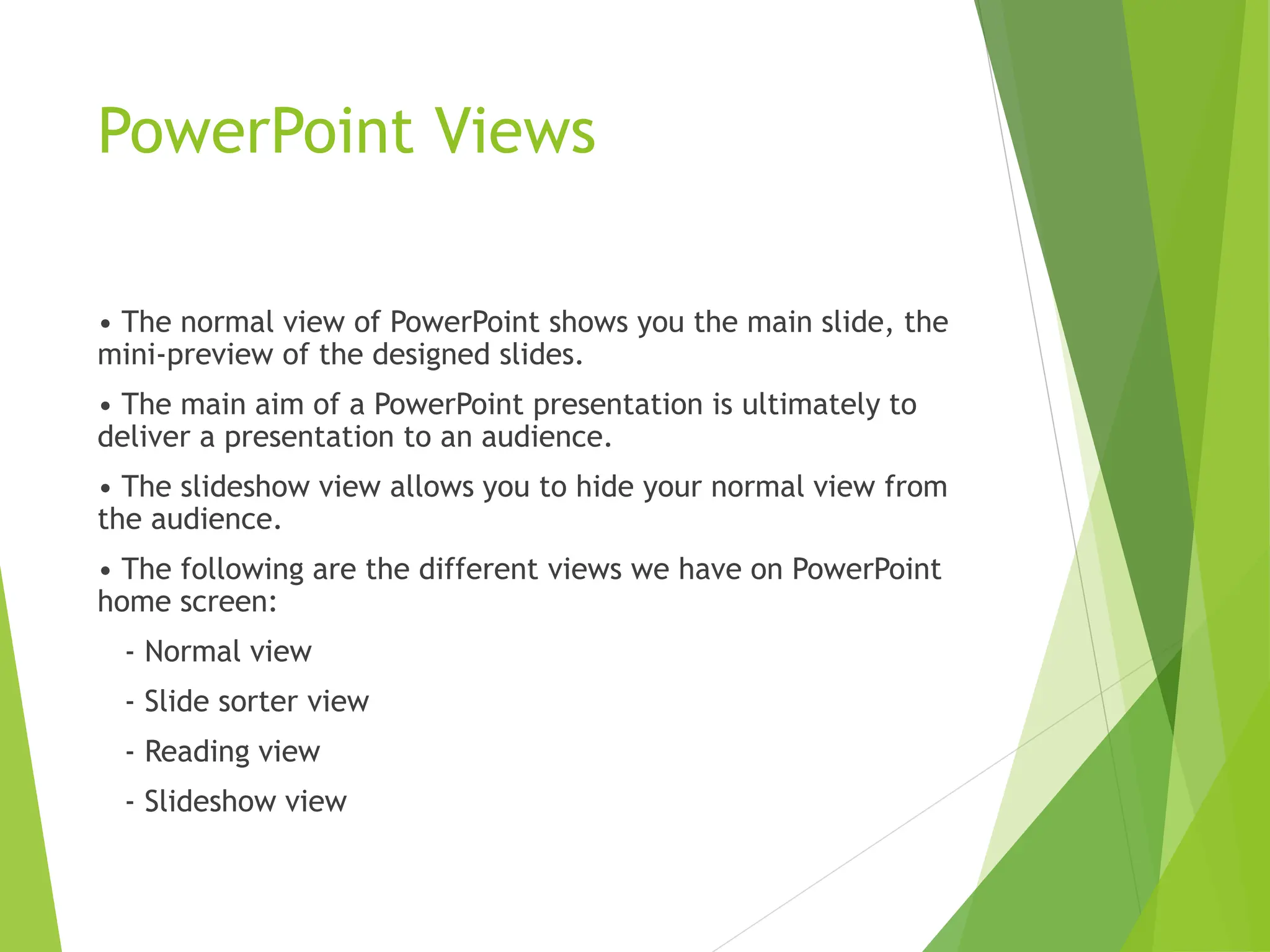 PowerPoint Views

• The normal view of PowerPoint shows you the main slide, the mini-preview of the designed slides.

• The main aim of a PowerPoint presentation is ultimately to deliver a presentation to an audience.

• The slideshow view allows you to hide your normal view from the audience.

• The following are the different views we have on PowerPoint home screen:

- Normal view

- Slide sorter view

- Reading view

- Slideshow view